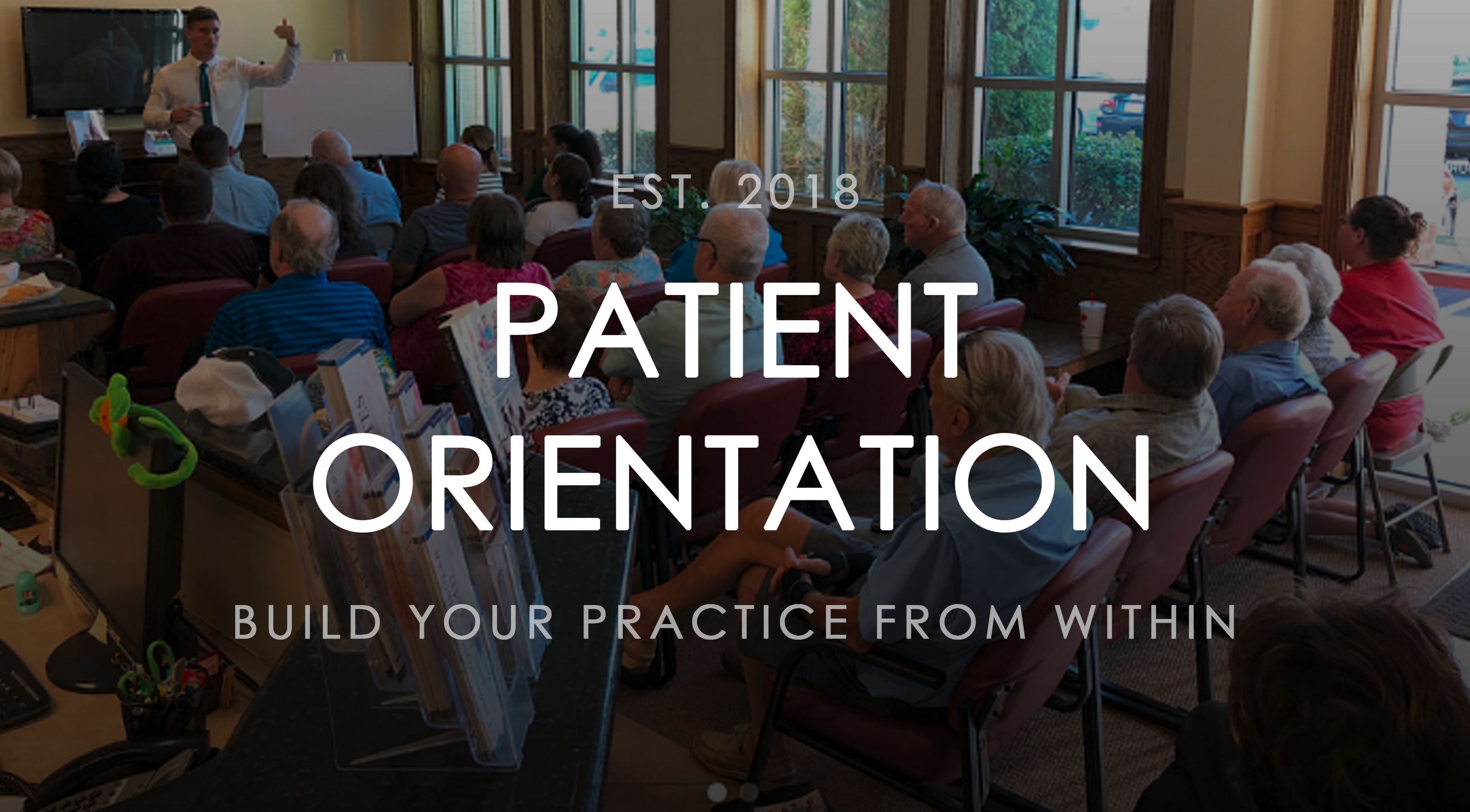 EST. 2018

PATIENT ORIENTATION

BUILD YOUR PRACTICE FROM WITHIN